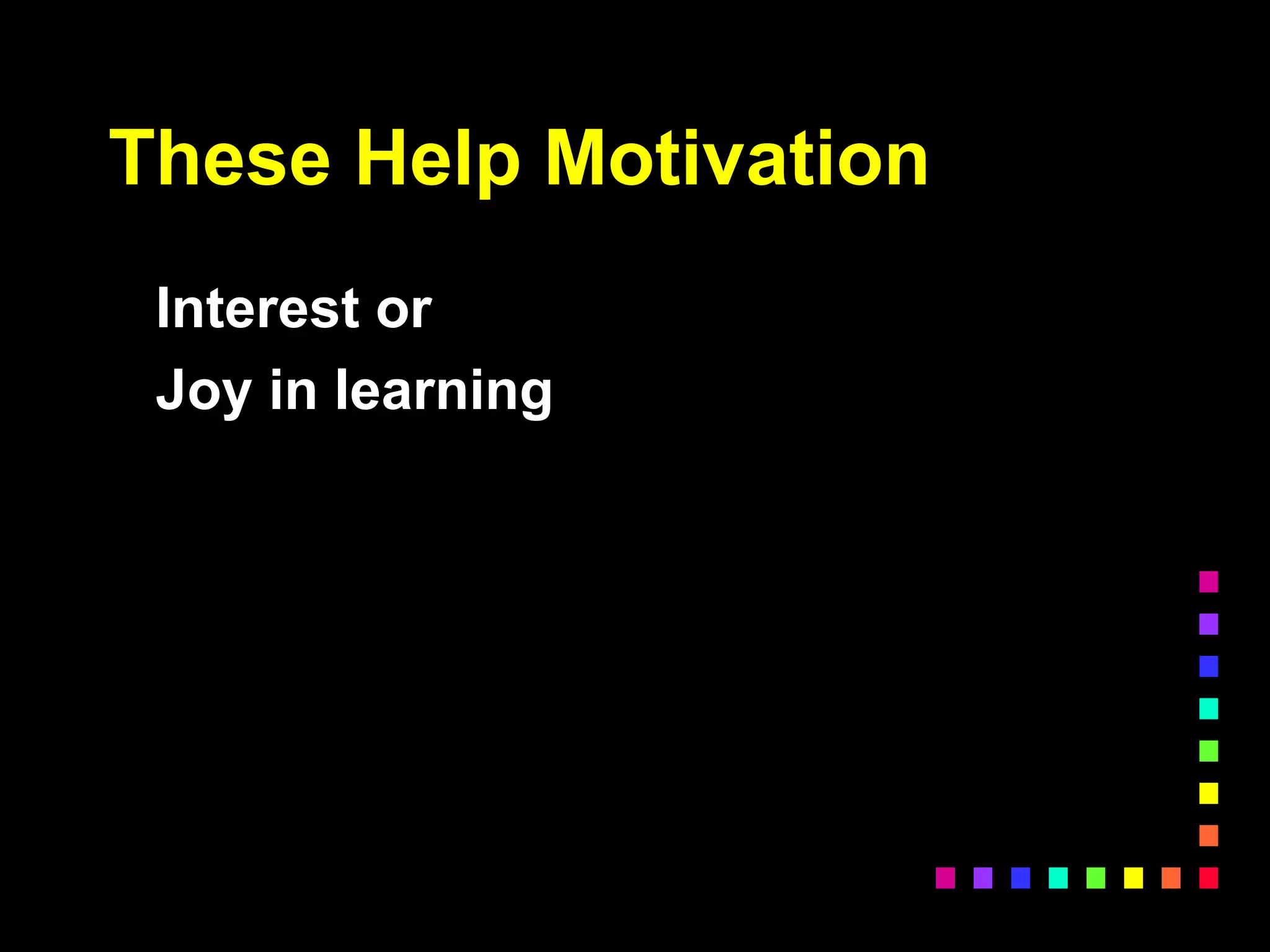 These Help Motivation

Interest or
Joy in learning